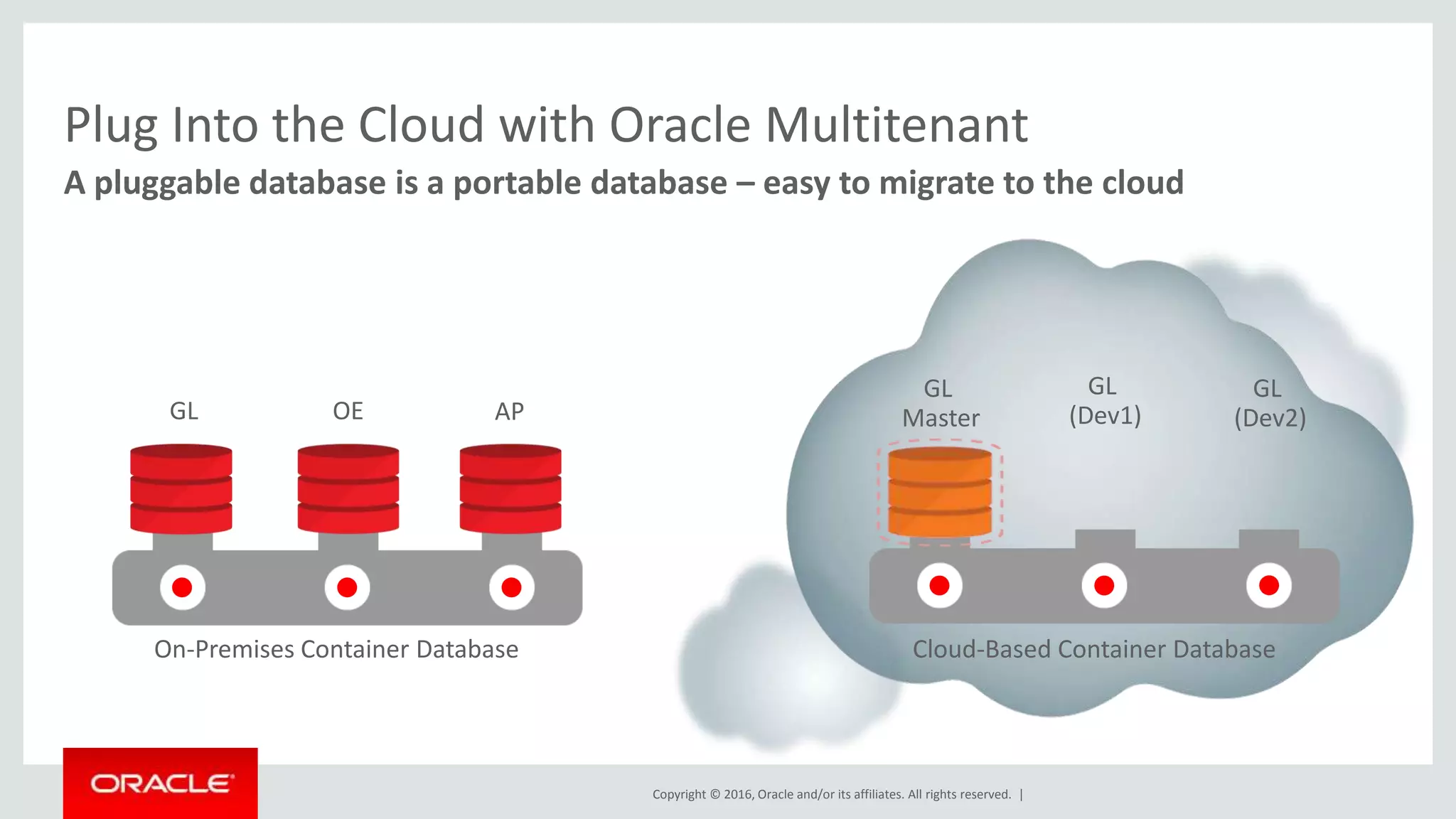 Plug Into the Cloud with Oracle Multitenant

A pluggable database is a portable database – easy to migrate to the cloud

GL

OE

AP

On-Premises Container Database

GL
Master

GL
(Dev1)

GL
(Dev2)

Cloud-Based Container Database

ORACLE

Copyright © 2016, Oracle and/or its affiliates. All rights reserved. |